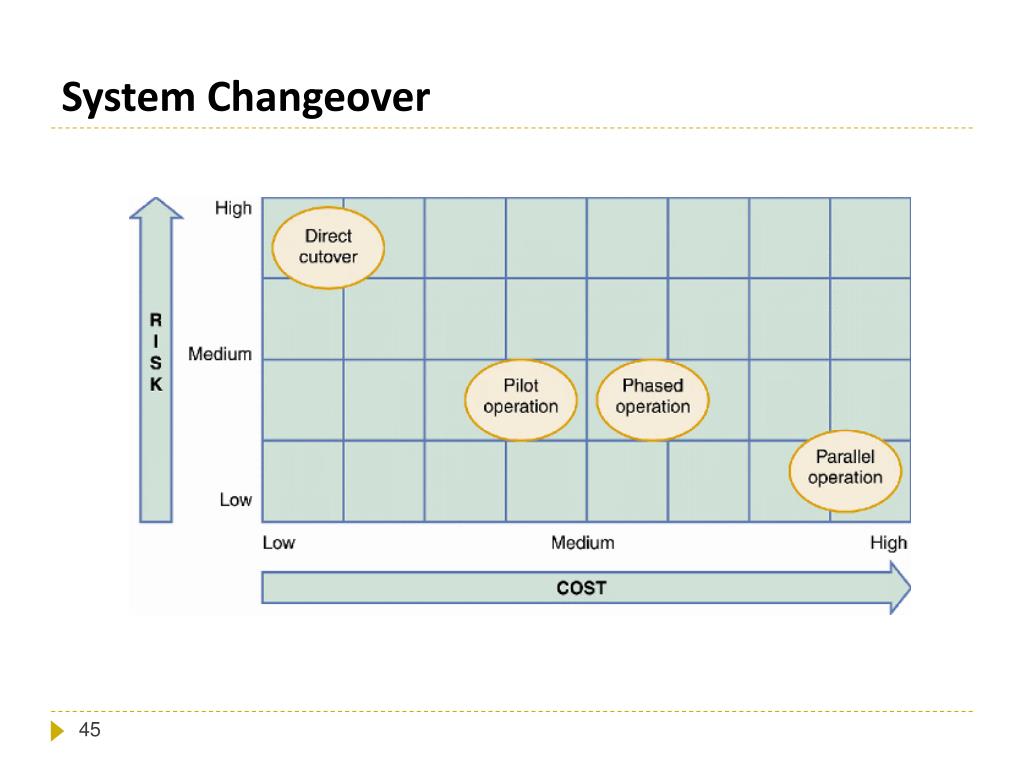 System Changeover

RISK

High

Medium

Low

Direct cutover

Pilot operation

Phased operation

Parallel operation

Low

Medium

High

COST

45